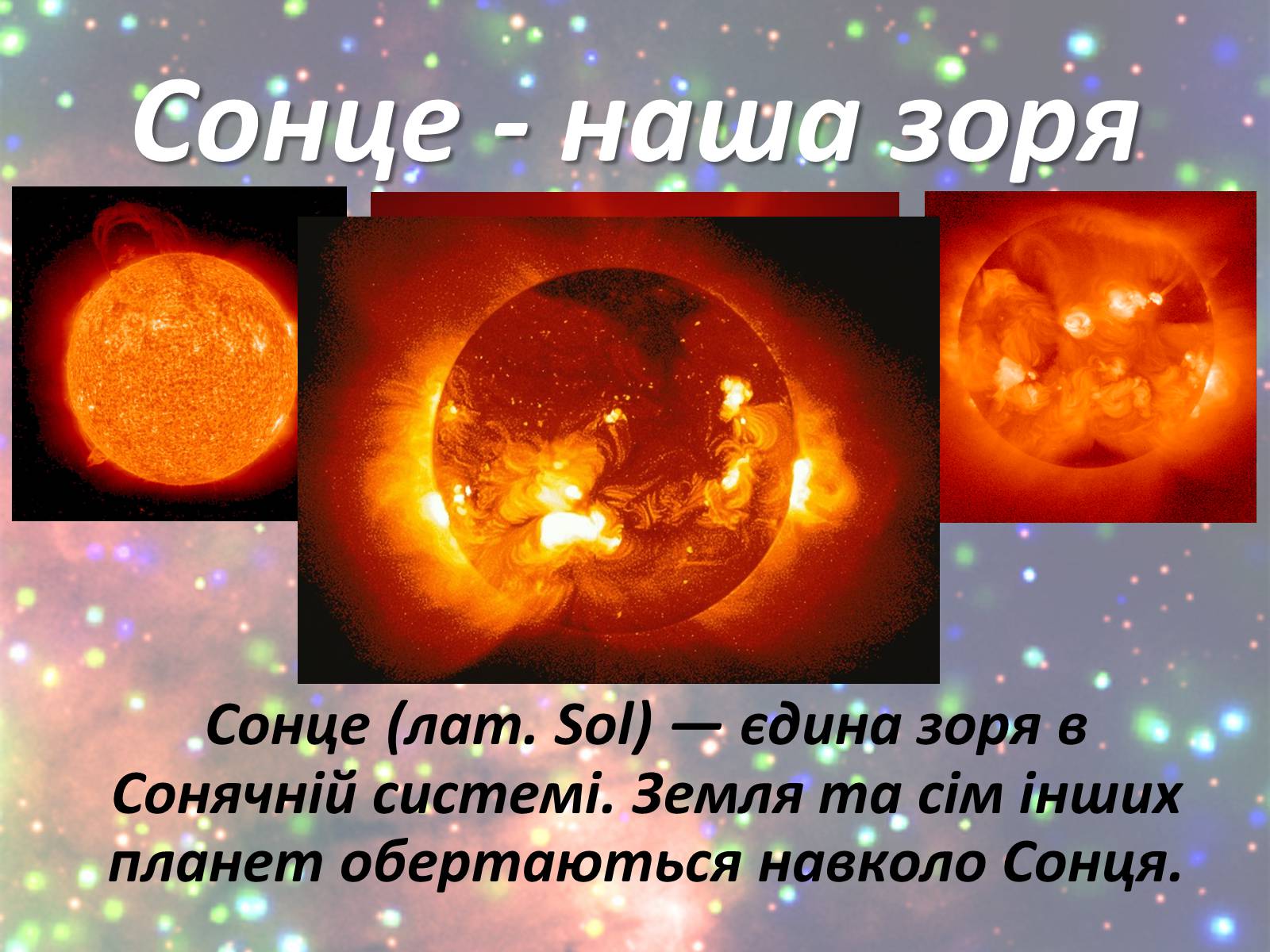 Сонце - наша зоря

Сонце (лат. Sol) — єдина зоря в Сонячній системі. Земля та сім інших планет обертаються навколо Сонця.